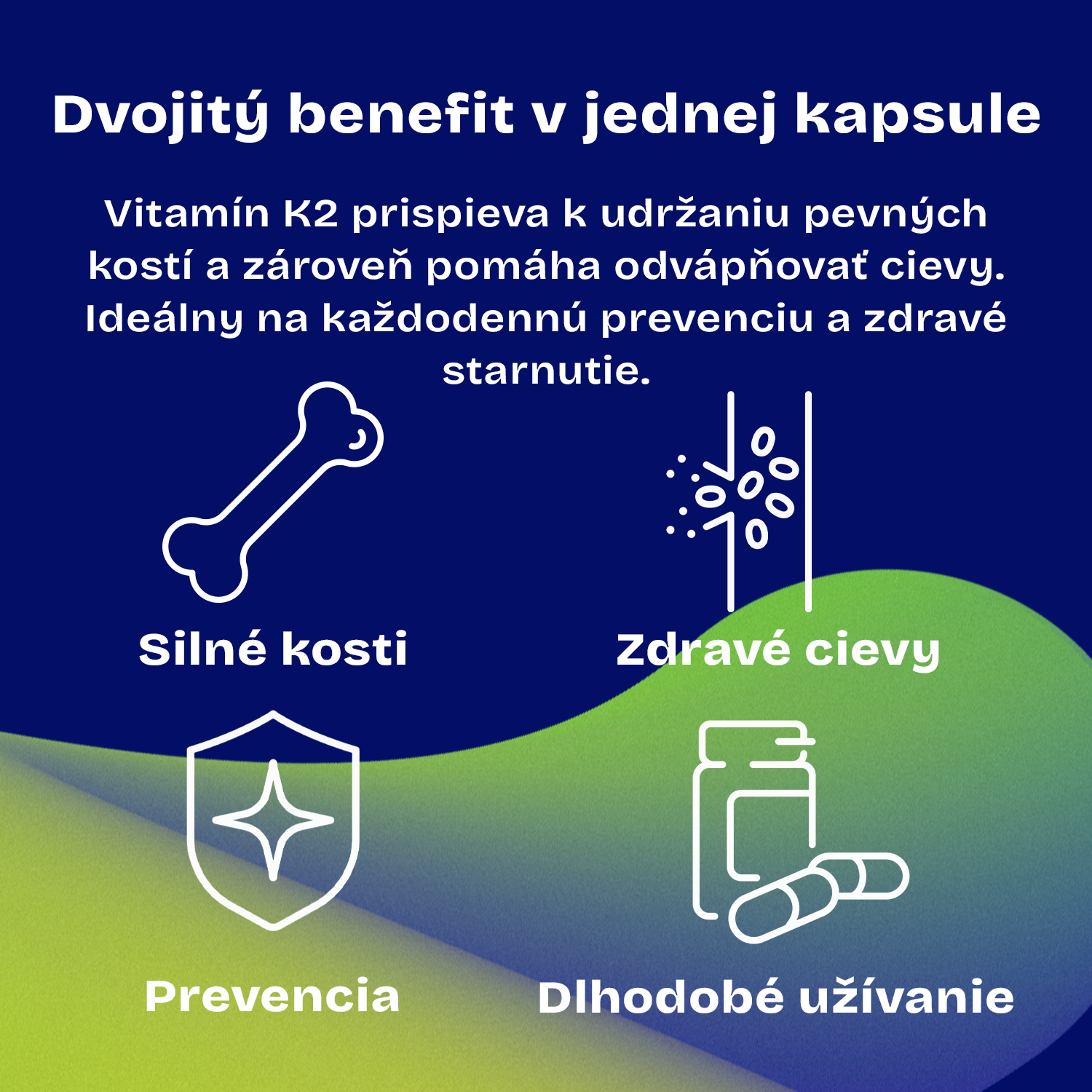 Dvojitý benefit v jednej kapsule

Vitamín K2 prispieva k udržaniu pevných kostí a zároveň pomáha odvápňovať cievy. Ideálny na každodennú prevenciu a zdravé starnutie.

Silné kosti

Zdravé cievy

Prevencia

Dlhodobé užívanie